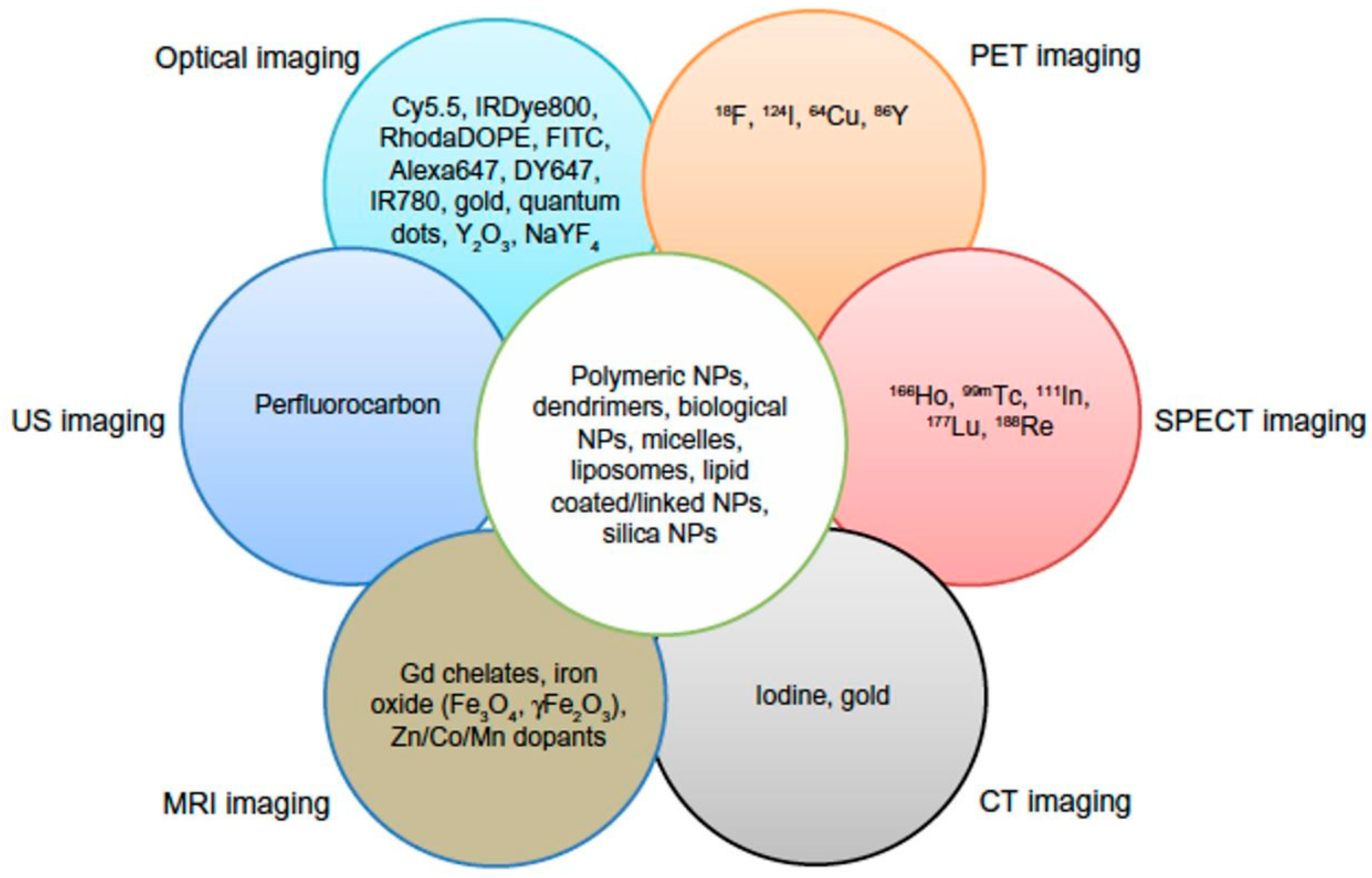 Optical imaging

Cy5.5, IRDye800, RhodaDOPE, FITC, Alexa647, DY647, IR780, gold, quantum dots, $Y_2O_3$, $NaYF_4$

PET imaging

$^{18}F$, $^{124}I$, $^{64}Cu$, $^{86}Y$

US imaging

Perfluorocarbon

Polymeric NPs, dendrimers, biological NPs, micelles, liposomes, lipid coated/linked NPs, silica NPs

$^{166}Ho$, $^{99m}Tc$, $^{111}In$, $^{177}Lu$, $^{188}Re$

SPECT imaging

Gd chelates, iron oxide ($Fe_3O_4$, $\gamma Fe_2O_3$), Zn/Co/Mn dopants

Iodine, gold

MRI imaging

CT imaging